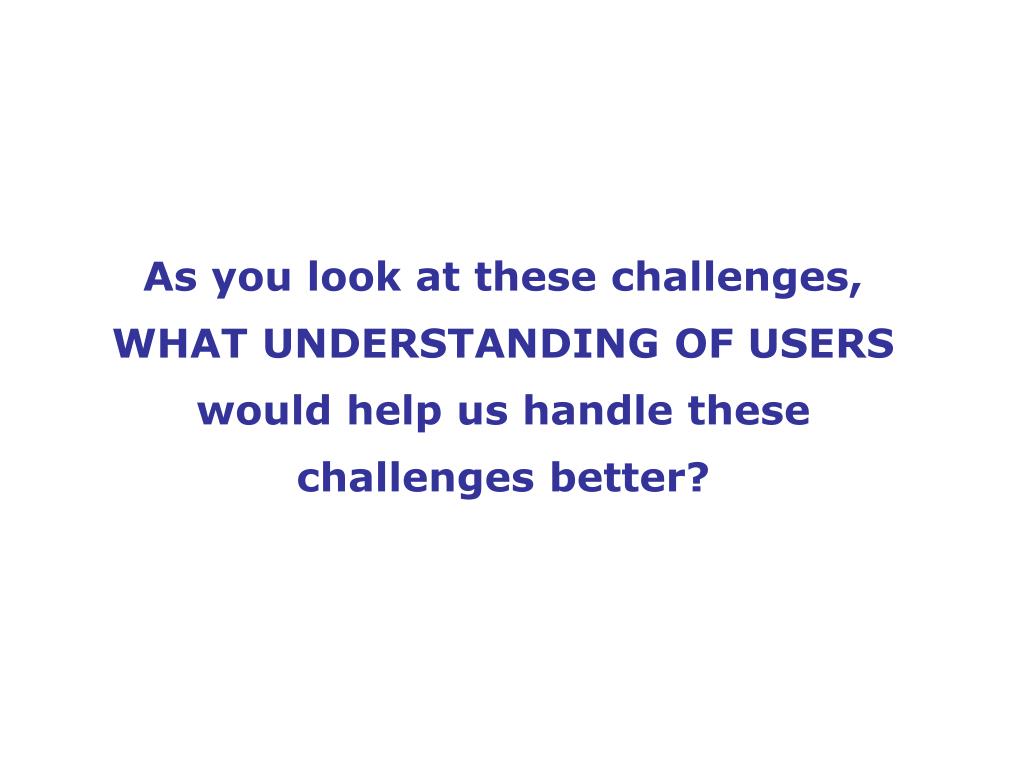 As you look at these challenges, WHAT UNDERSTANDING OF USERS would help us handle these challenges better?